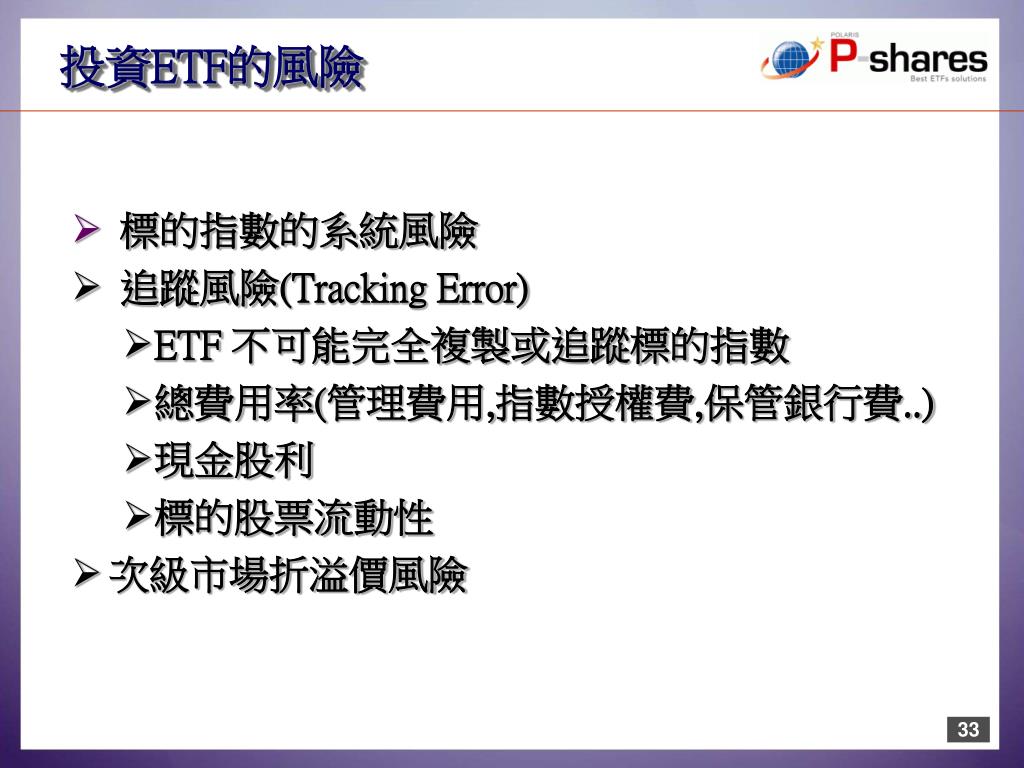 投資ETF的風險

POLARIS
P-shares
Best ETFs solutions

➢ 標的指數的系統風險
➢ 追蹤風險(Tracking Error)
➢ETF 不可能完全複製或追蹤標的指數
➢總費用率(管理費用,指數授權費,保管銀行費..)
➢現金股利
➢標的股票流動性
➢ 次級市場折溢價風險

33